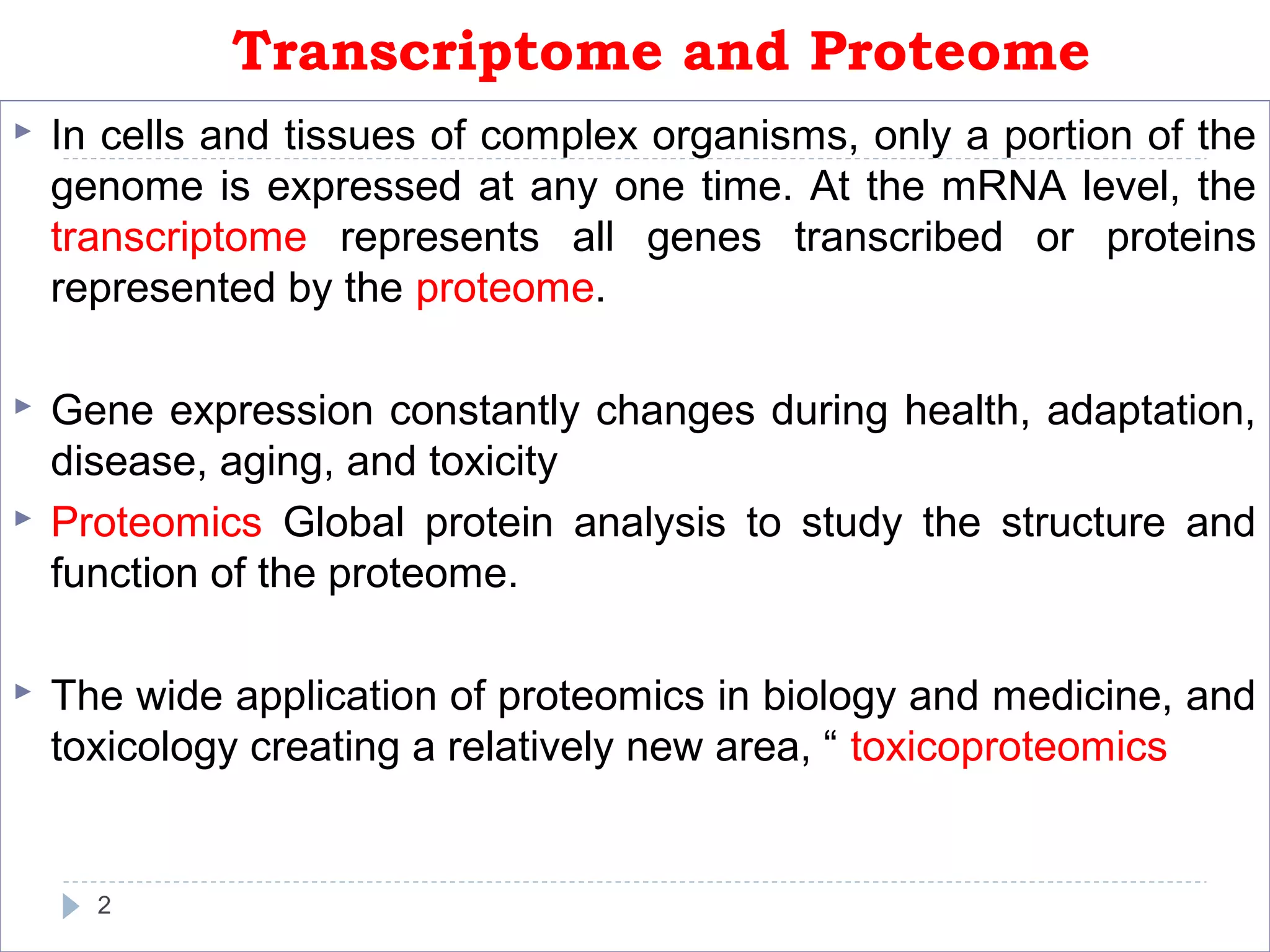 Transcriptome and Proteome

In cells and tissues of complex organisms, only a portion of the genome is expressed at any one time. At the mRNA level, the transcriptome represents all genes transcribed or proteins represented by the proteome.

Gene expression constantly changes during health, adaptation, disease, aging, and toxicity

Proteomics Global protein analysis to study the structure and function of the proteome.

The wide application of proteomics in biology and medicine, and toxicology creating a relatively new area, “ toxicoproteomics

2